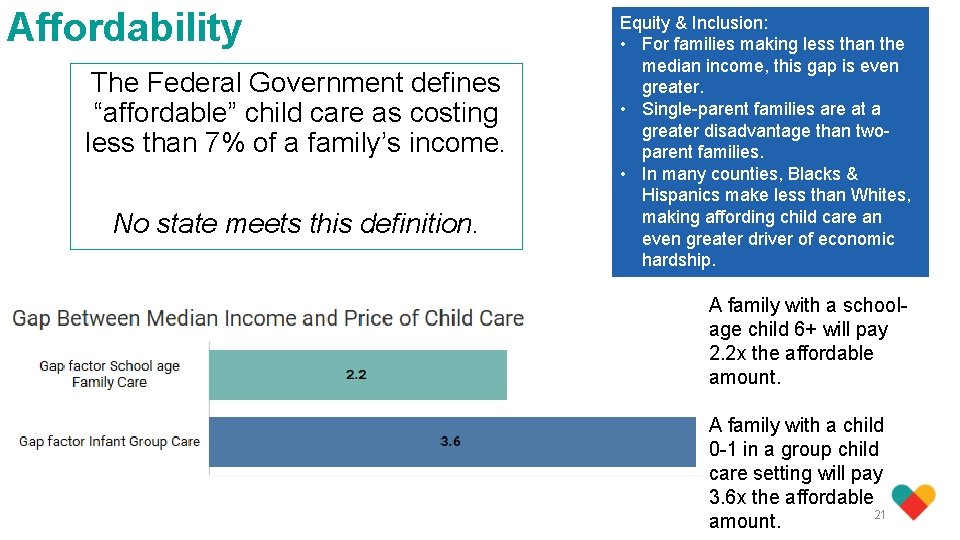 Affordability

The Federal Government defines “affordable” child care as costing less than 7% of a family’s income.

No state meets this definition.

Equity & Inclusion:
• For families making less than the median income, this gap is even greater.
• Single-parent families are at a greater disadvantage than two-parent families.
• In many counties, Blacks & Hispanics make less than Whites, making affording child care an even greater driver of economic hardship.

Gap Between Median Income and Price of Child Care

Gap factor School age Family Care 2.2

Gap factor Infant Group Care 3.6

A family with a school-age child 6+ will pay 2.2x the affordable amount.

A family with a child 0-1 in a group child care setting will pay 3.6x the affordable amount.

21